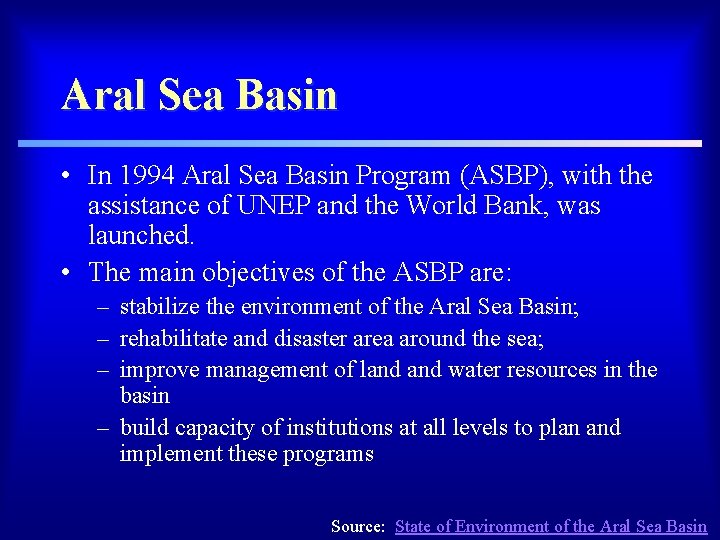 Aral Sea Basin

• In 1994 Aral Sea Basin Program (ASBP), with the assistance of UNEP and the World Bank, was launched.

• The main objectives of the ASBP are:

– stabilize the environment of the Aral Sea Basin;

– rehabilitate and disaster area around the sea;

– improve management of land and water resources in the basin

– build capacity of institutions at all levels to plan and implement these programs

Source: State of Environment of the Aral Sea Basin